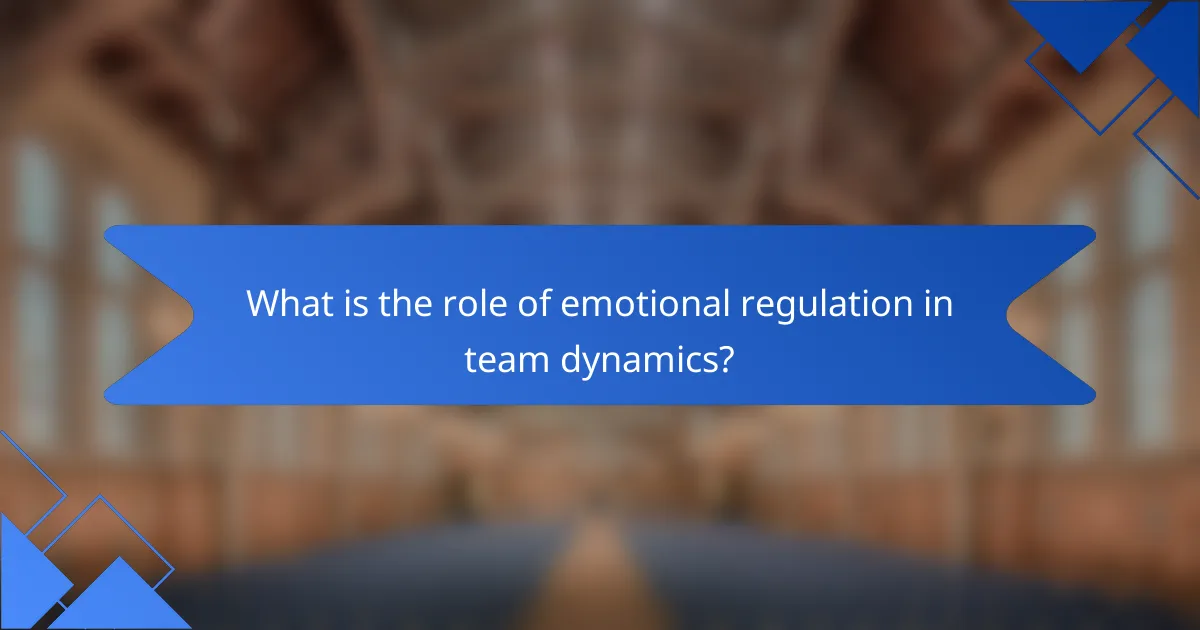 What is the role of emotional regulation in team dynamics?